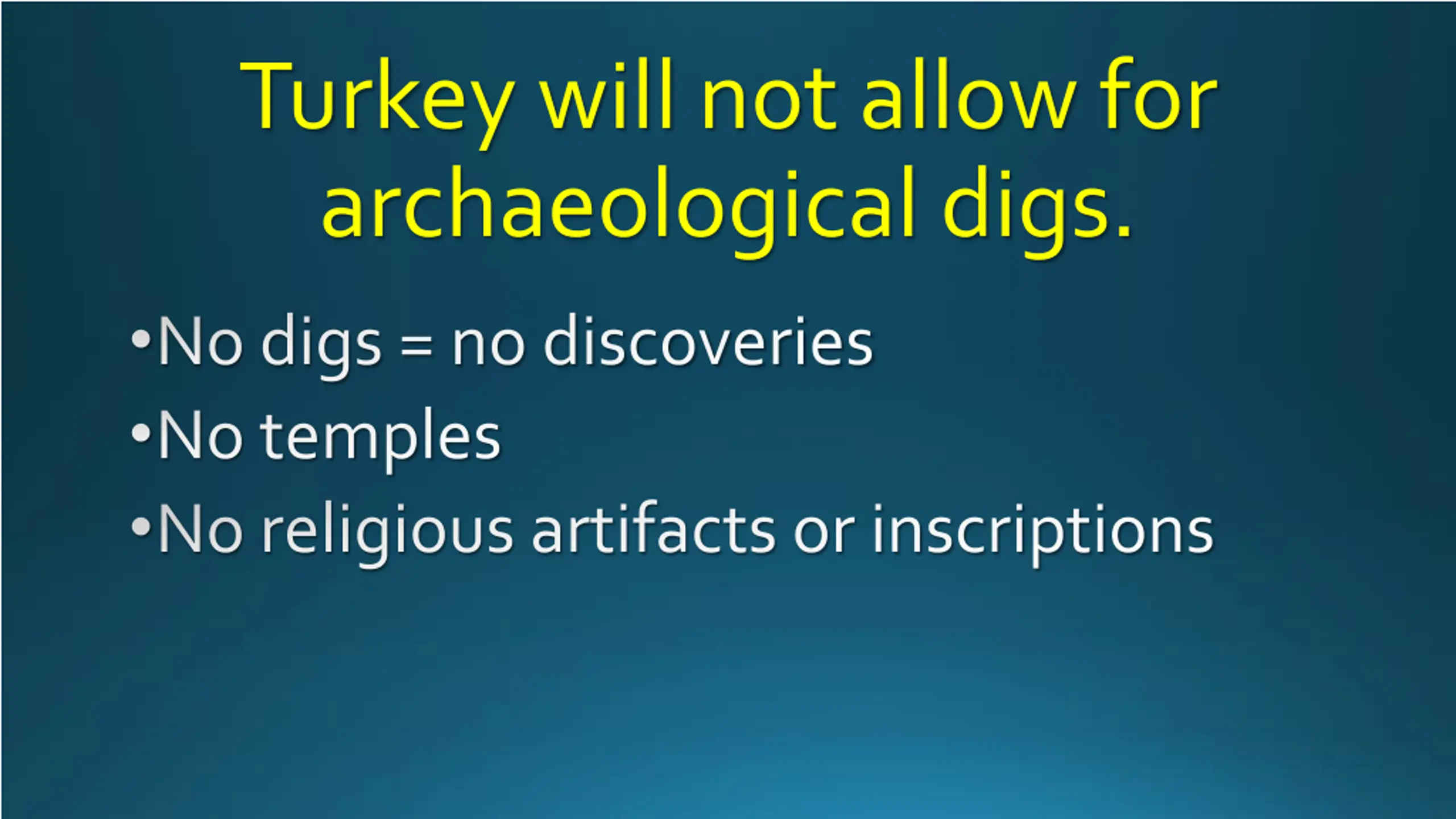 Turkey will not allow for archaeological digs.

•No digs = no discoveries

•No temples

•No religious artifacts or inscriptions